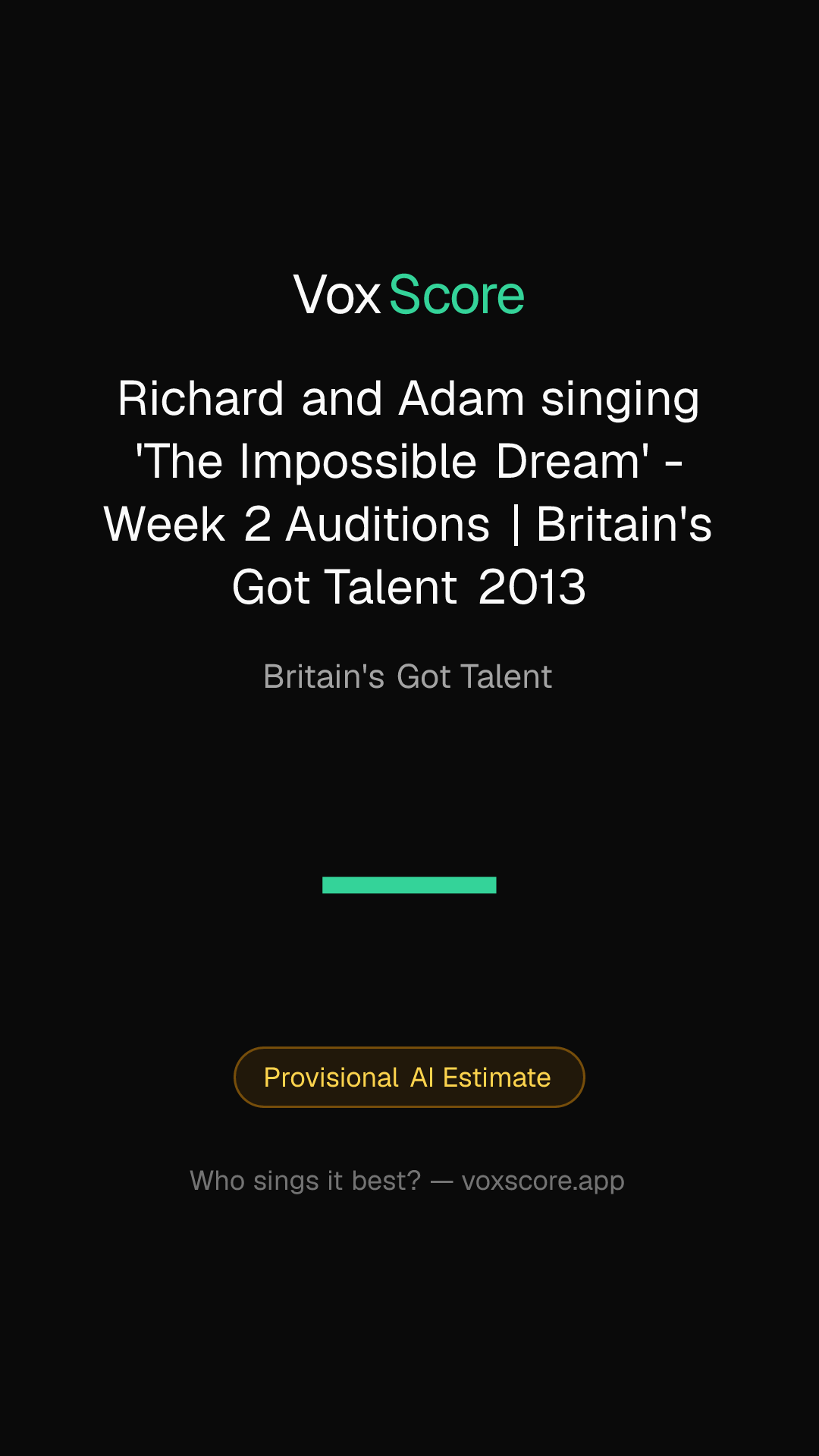 Vox Score

Richard and Adam singing 'The Impossible Dream' - Week 2 Auditions | Britain's Got Talent 2013

Britain's Got Talent

Provisional AI Estimate

Who sings it best? — voxscore.app